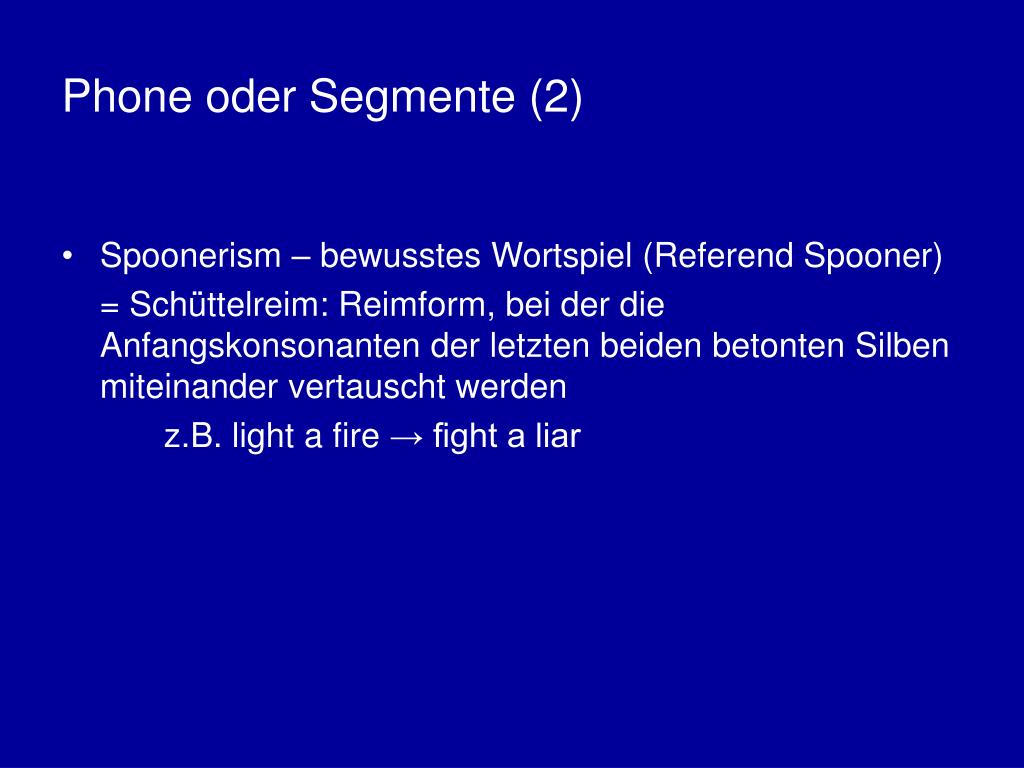 Phone oder Segmente (2)

• Spoonerism – bewusstes Wortspiel (Referend Spooner)

= Schüttelreim: Reimform, bei der die Anfangskonsonanten der letzten beiden betonten Silben miteinander vertauscht werden

z.B. light a fire → fight a liar